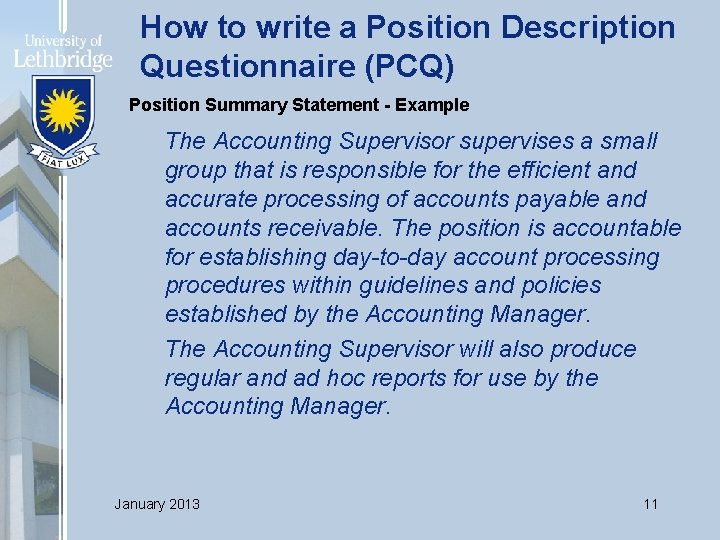 University of Lethbridge

FIAT LUX

How to write a Position Description Questionnaire (PCQ)

Position Summary Statement - Example

The Accounting Supervisor supervises a small group that is responsible for the efficient and accurate processing of accounts payable and accounts receivable. The position is accountable for establishing day-to-day account processing procedures within guidelines and policies established by the Accounting Manager.

The Accounting Supervisor will also produce regular and ad hoc reports for use by the Accounting Manager.

January 2013

11